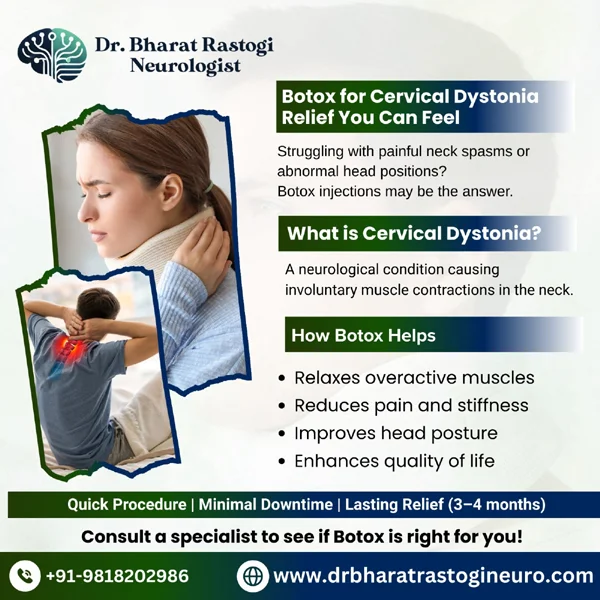 Dr. Bharat Rastogi
Neurologist

Botox for Cervical Dystonia
Relief You Can Feel

Struggling with painful neck spasms or abnormal head positions?
Botox injections may be the answer.

What is Cervical Dystonia?

A neurological condition causing involuntary muscle contractions in the neck.

How Botox Helps

• Relaxes overactive muscles
• Reduces pain and stiffness
• Improves head posture
• Enhances quality of life

Quick Procedure | Minimal Downtime | Lasting Relief (3–4 months)

Consult a specialist to see if Botox is right for you!

+91-9818202986
www.drbharatrastogineuro.com